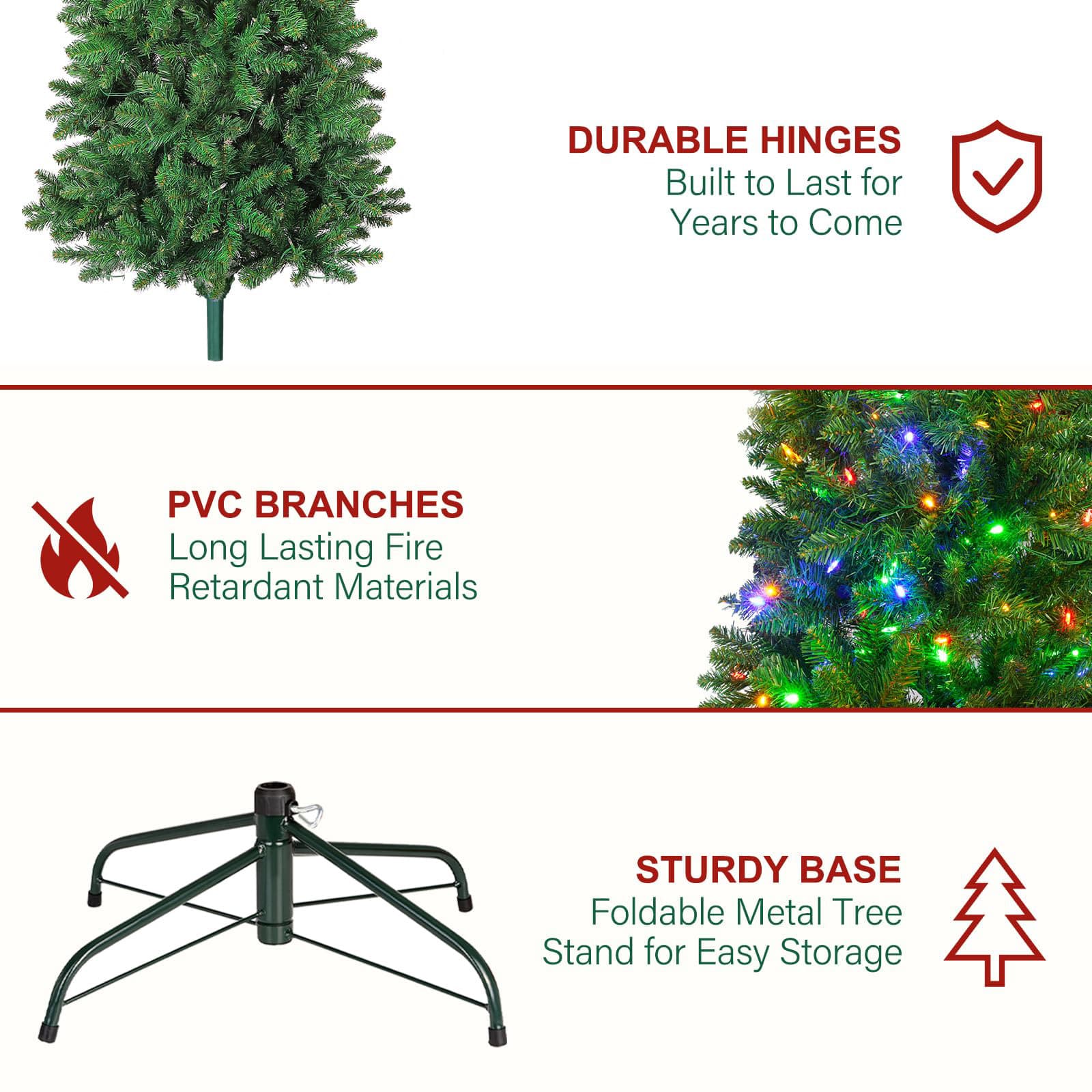 DURABLE HINGES
Built to Last for Years to Come

PVC BRANCHES
Long Lasting Fire Retardant Materials

STURDY BASE
Foldable Metal Tree Stand for Easy Storage